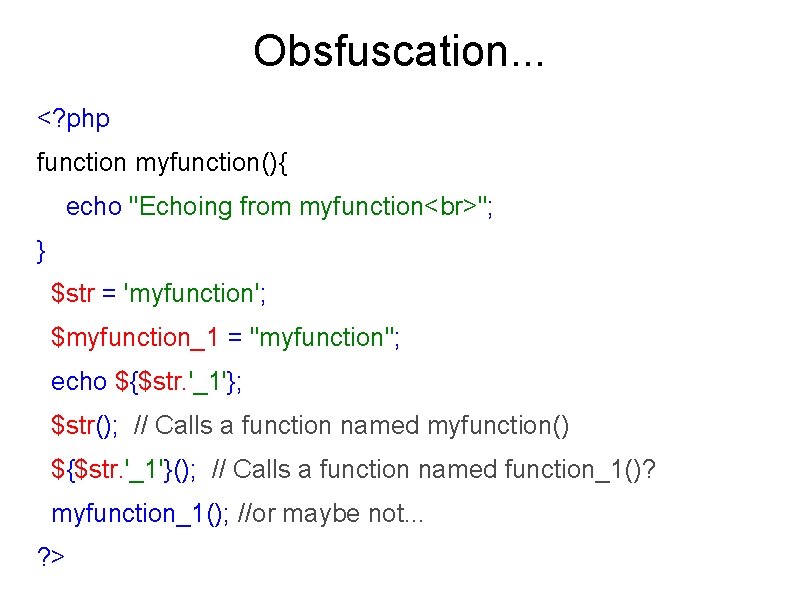 Obsfuscation...

<?php
function myfunction(){
echo "Echoing from myfunction<br>";
}
$str = 'myfunction';
$myfunction_1 = "myfunction";
echo ${$str.'_1'};
$str(); // Calls a function named myfunction()
${$str.'_1'}(); // Calls a function named function_1()?
myfunction_1(); //or maybe not...
?>